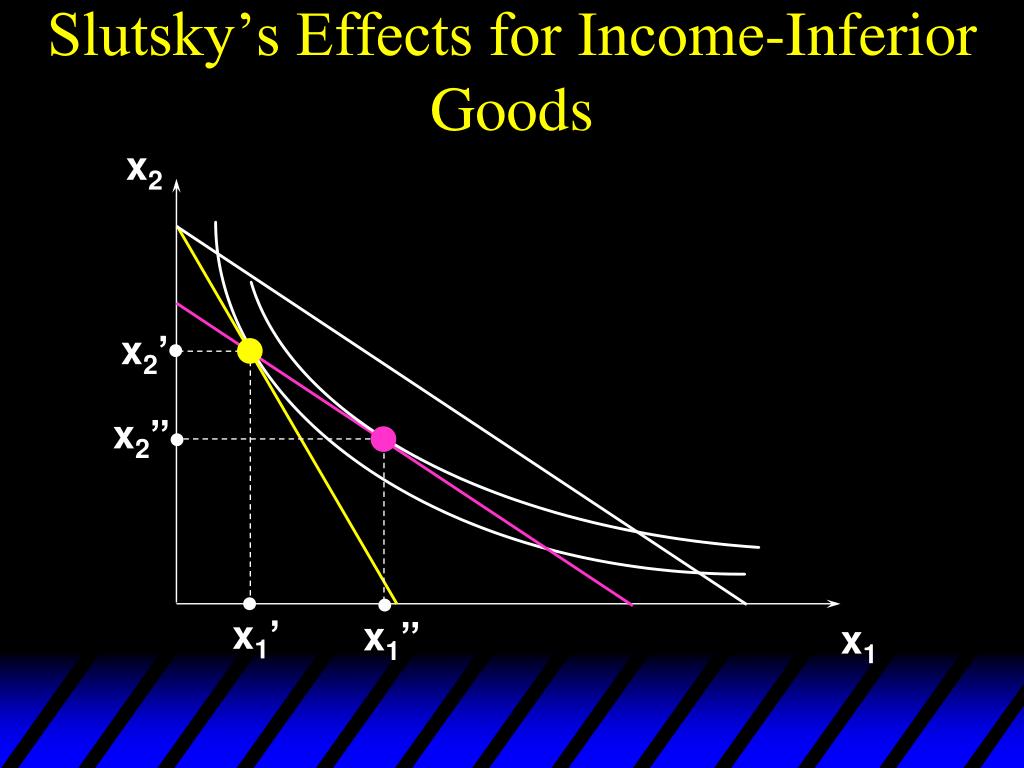 Slutsky's Effects for Income-Inferior Goods

$x_2$

$x_2'$

$x_2''$

$x_1'$

$x_1''$

$x_1$